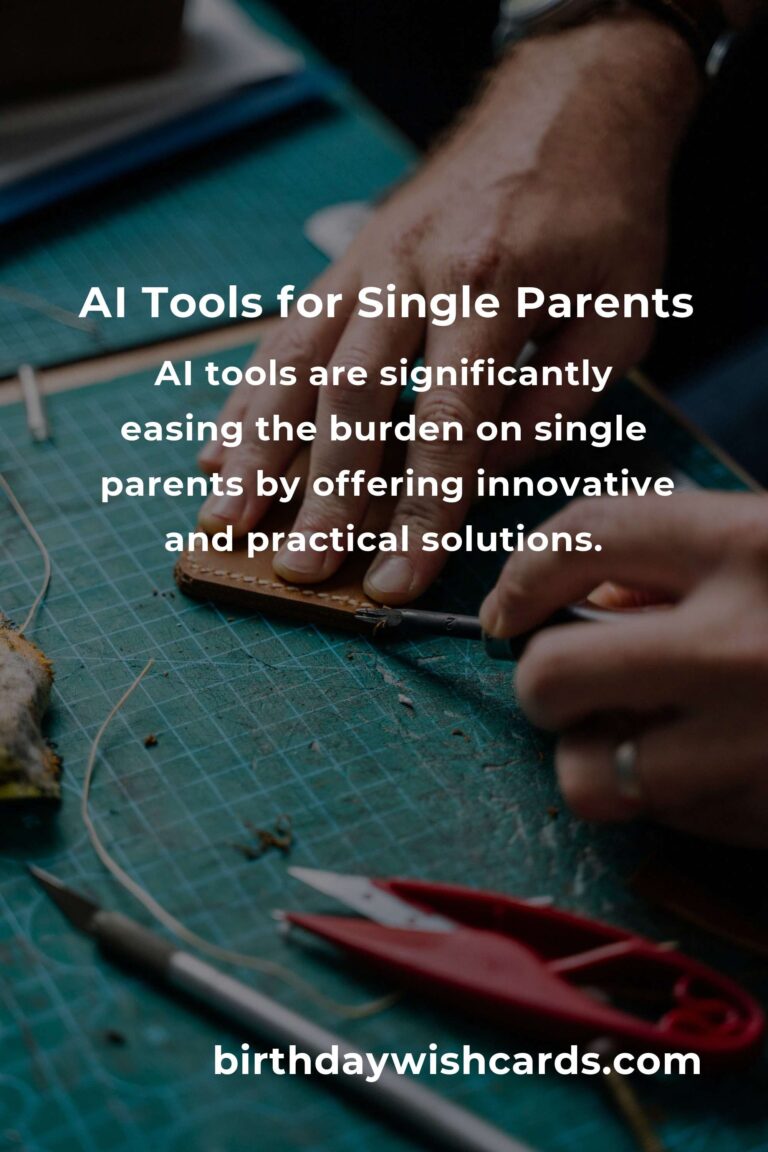 AI Tools for Single Parents

AI tools are significantly easing the burden on single parents by offering innovative and practical solutions.

birthdaywishcards.com